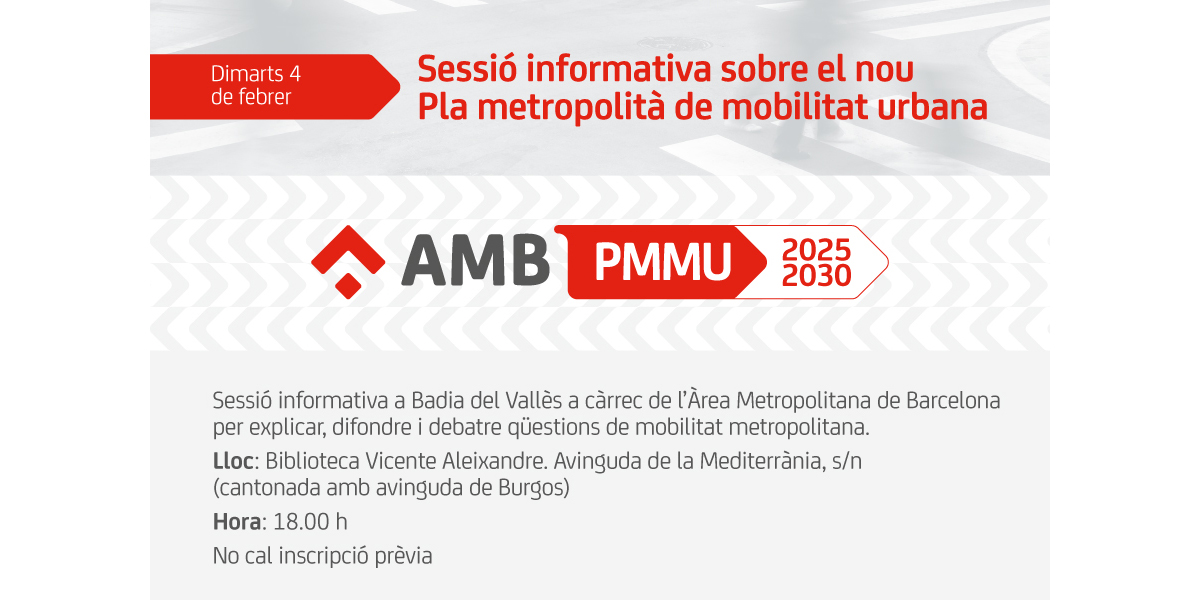 Dimarts 4 de febrer

Sessió informativa sobre el nou Pla metropolità de mobilitat urbana

AMB PMMU 2025 2030

Sessió informativa a Badia del Vallès a càrrec de l'Àrea Metropolitana de Barcelona per explicar, difondre i debatre qüestions de mobilitat metropolitana.

Lloc: Biblioteca Vicente Aleixandre. Avinguda de la Mediterrània, s/n (cantonada amb avinguda de Burgos)

Hora: 18.00 h

No cal inscripció prèvia